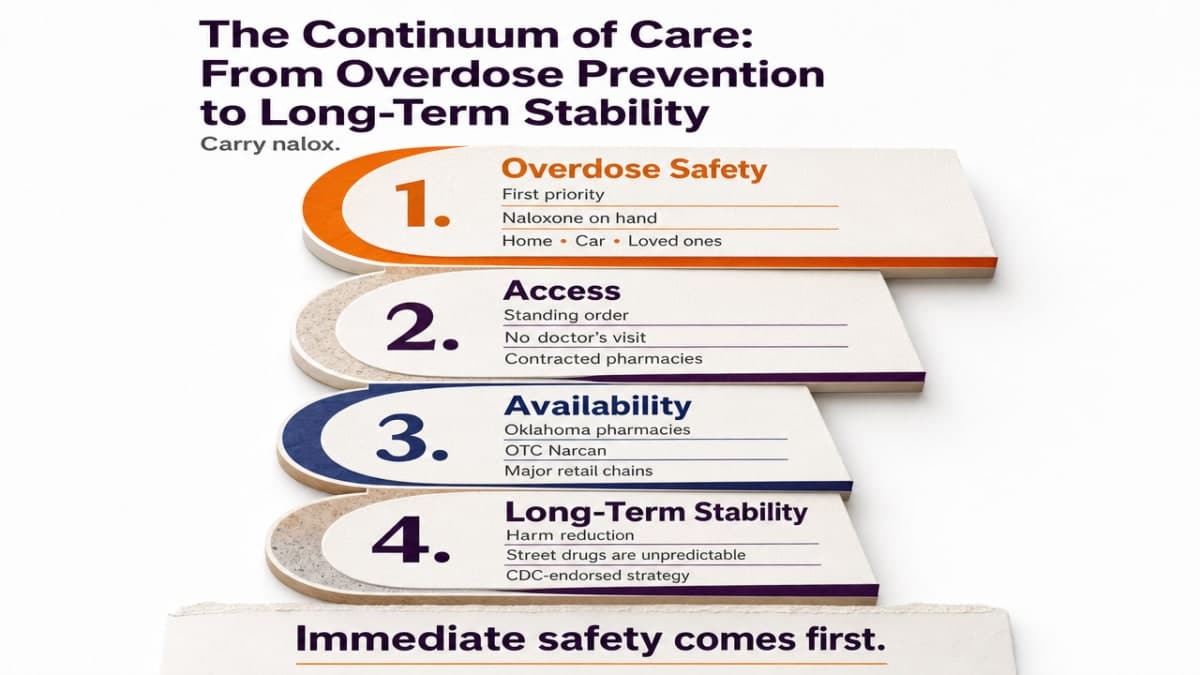 The Continuum of Care: From Overdose Prevention to Long-Term Stability

Carry nalox.

1. Overdose Safety
First priority
Naloxone on hand
Home • Car • Loved ones

2. Access
Standing order
No doctor's visit
Contracted pharmacies

3. Availability
Oklahoma pharmacies
OTC Narcan
Major retail chains

4. Long-Term Stability
Harm reduction
Street drugs are unpredictable
CDC-endorsed strategy

Immediate safety comes first.